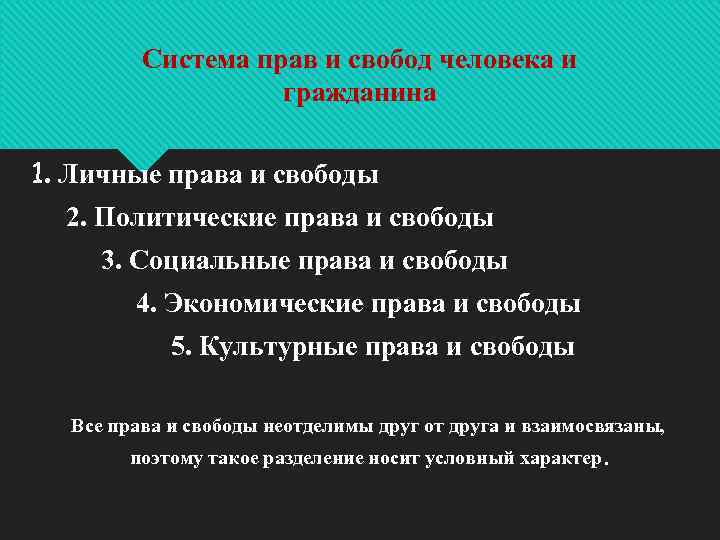 Система прав и свобод человека и гражданина

1. Личные права и свободы

2. Политические права и свободы

3. Социальные права и свободы

4. Экономические права и свободы

5. Культурные права и свободы

Все права и свободы неотделимы друг от друга и взаимосвязаны, поэтому такое разделение носит условный характер.